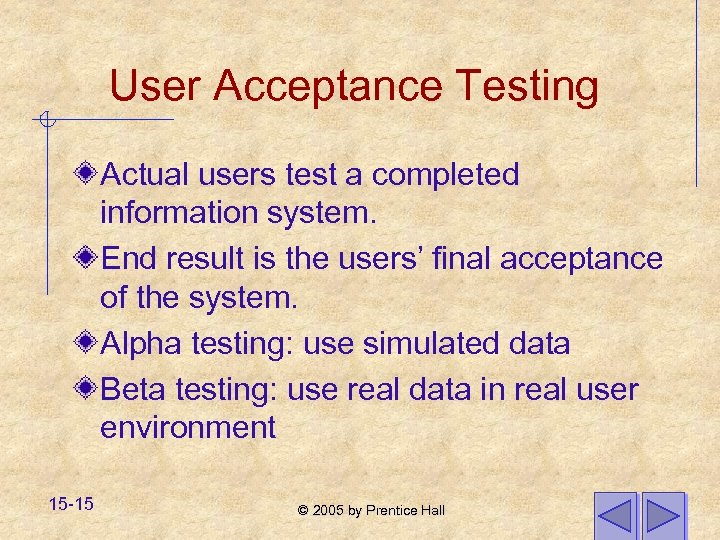 User Acceptance Testing

Actual users test a completed information system.

End result is the users' final acceptance of the system.

Alpha testing: use simulated data

Beta testing: use real data in real user environment

15-15

© 2005 by Prentice Hall